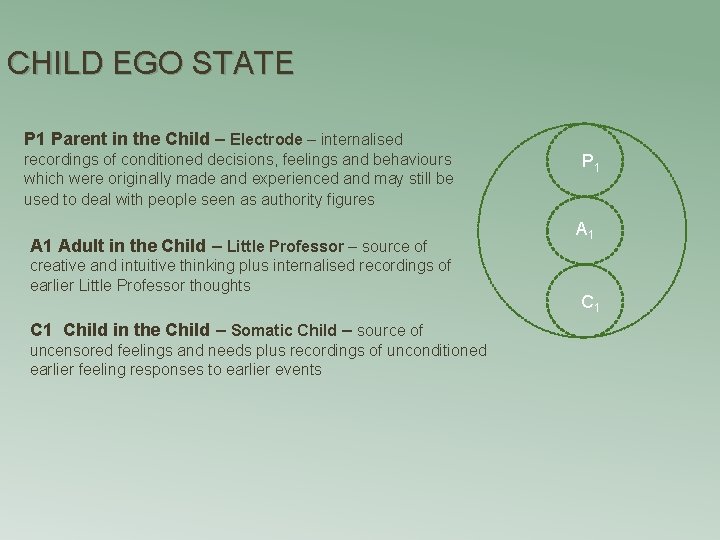 CHILD EGO STATE

P1 Parent in the Child – Electrode – internalised recordings of conditioned decisions, feelings and behaviours which were originally made and experienced and may still be used to deal with people seen as authority figures

A1 Adult in the Child – Little Professor – source of creative and intuitive thinking plus internalised recordings of earlier Little Professor thoughts

C1 Child in the Child – Somatic Child – source of uncensored feelings and needs plus recordings of unconditioned earlier feeling responses to earlier events

$P_1$

$A_1$

$C_1$